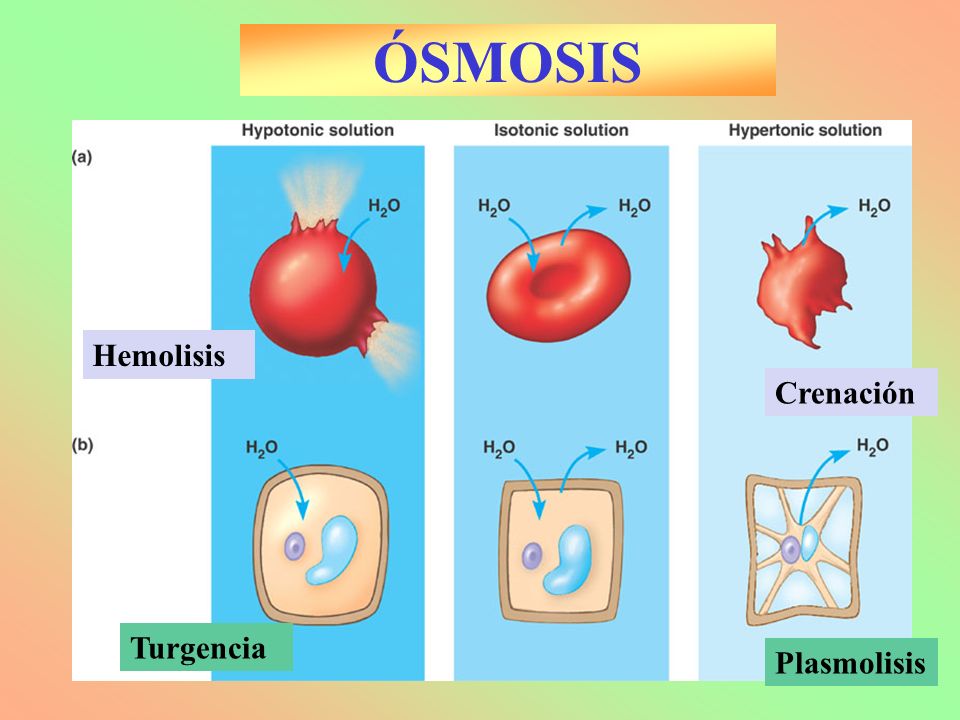 ÓSMOSIS

Hypotonic solution

Isotonic solution

Hypertonic solution

(a)

$H_2O$

$H_2O$

$H_2O$

$H_2O$

Hemolisis

Crenación

(b)

$H_2O$

$H_2O$

$H_2O$

$H_2O$

Turgencia

Plasmolisis